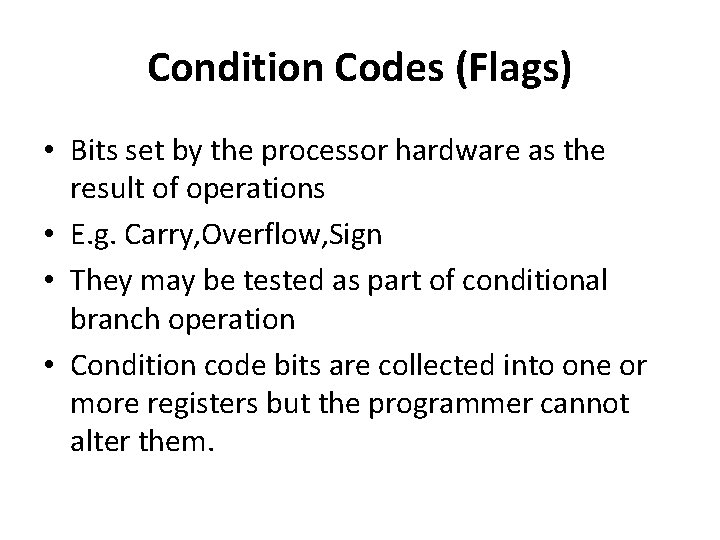 Condition Codes (Flags)

• Bits set by the processor hardware as the result of operations
• E.g. Carry,Overflow,Sign
• They may be tested as part of conditional branch operation
• Condition code bits are collected into one or more registers but the programmer cannot alter them.